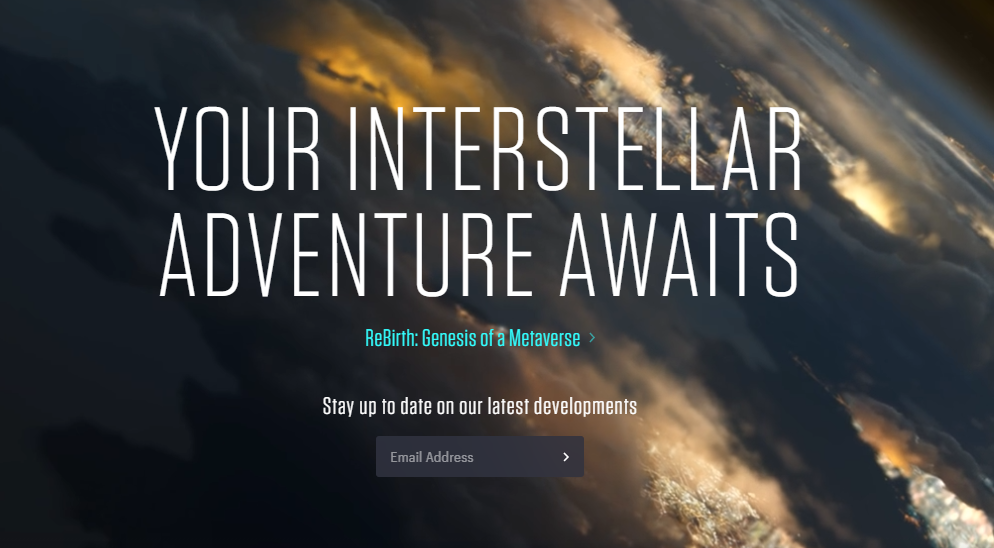 YOUR INTERSTELLAR ADVENTURE AWAITS

ReBirth: Genesis of a Metaverse >

Stay up to date on our latest developments

Email Address >